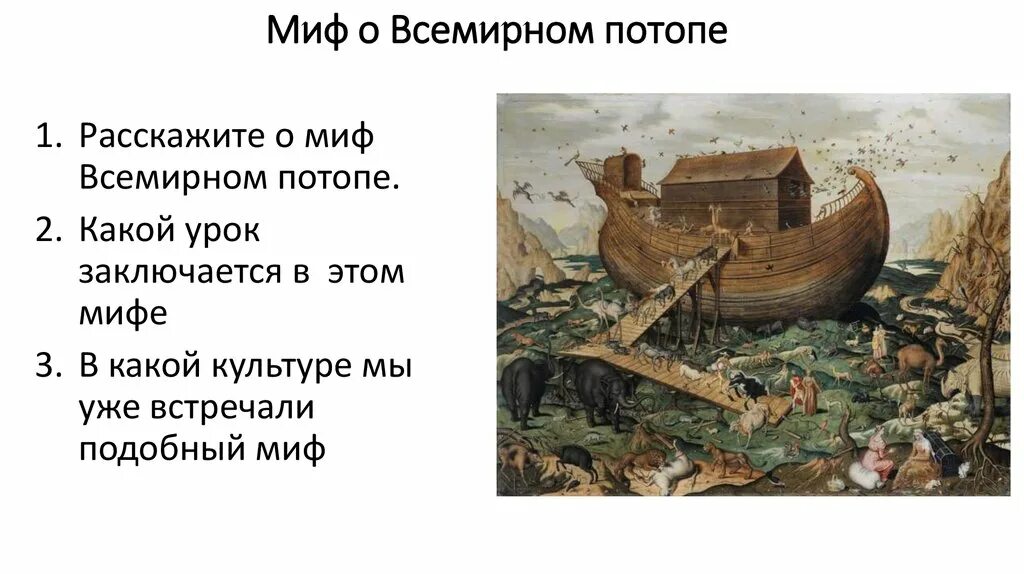 Миф о Всемирном потопе

1. Расскажите о миф Всемирном потопе.
2. Какой урок заключается в этом мифе
3. В какой культуре мы уже встречали подобный миф